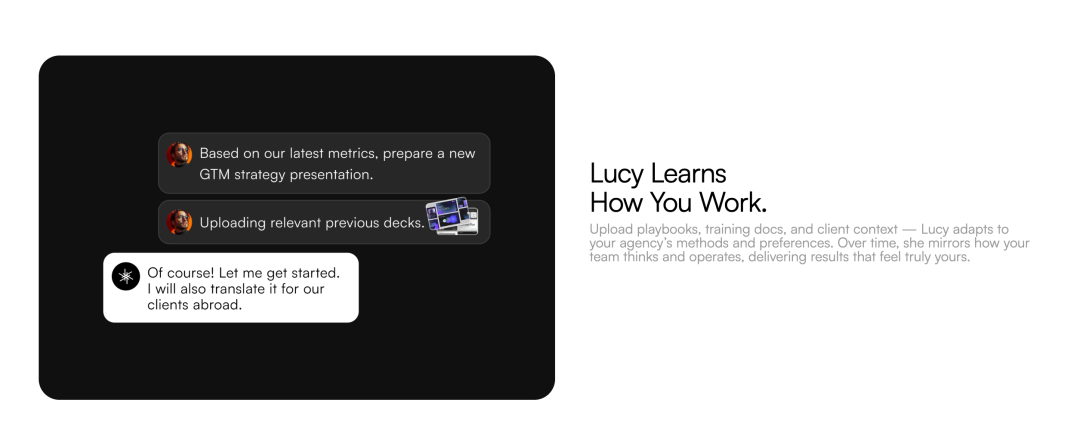 Based on our latest metrics, prepare a new GTM strategy presentation.

Uploading relevant previous decks.

Of course! Let me get started. I will also translate it for our clients abroad.

Lucy Learns
How You Work.

Upload playbooks, training docs, and client context — Lucy adapts to your agency's methods and preferences. Over time, she mirrors how your team thinks and operates, delivering results that feel truly yours.